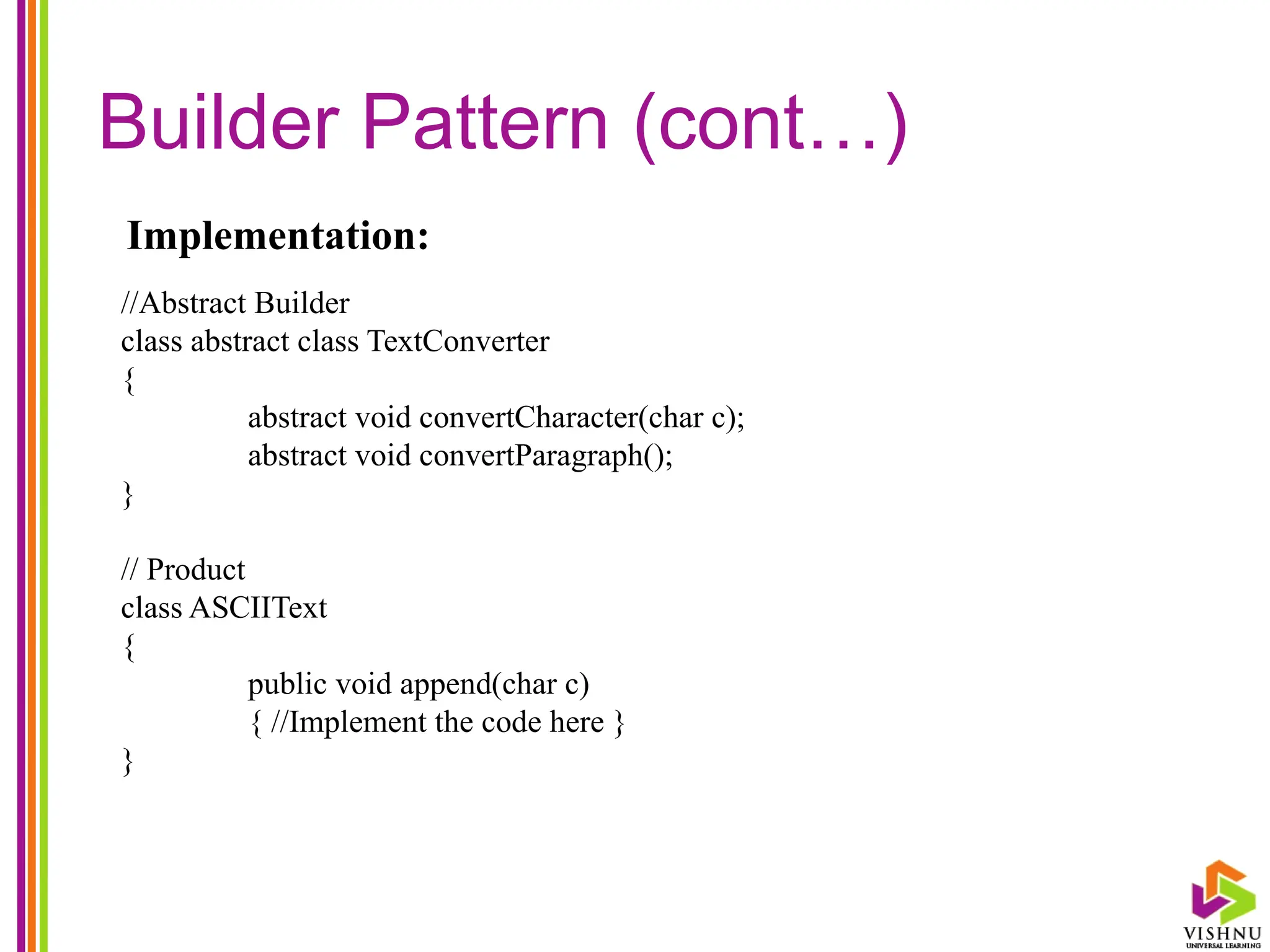 Builder Pattern (cont…)

Implementation:

//Abstract Builder
class abstract class TextConverter
{
abstract void convertCharacter(char c);
abstract void convertParagraph();
}

// Product
class ASCIIText
{
public void append(char c)
{ //Implement the code here }
}

VISHNU
UNIVERSAL LEARNING